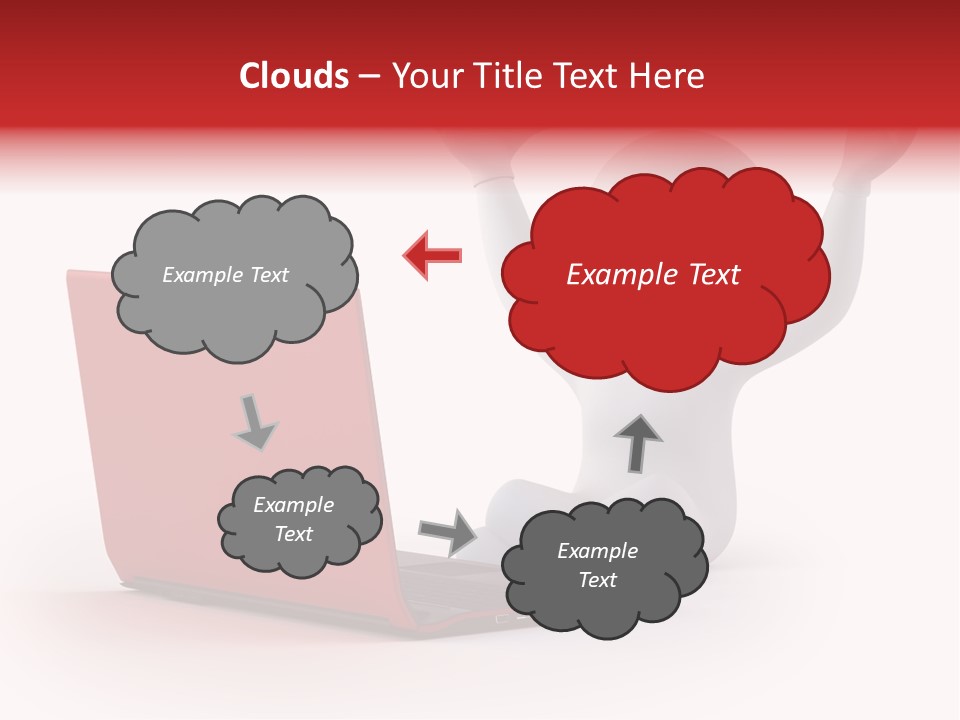 Clouds – Your Title Text Here

Example Text

Example Text

Example Text

Example Text